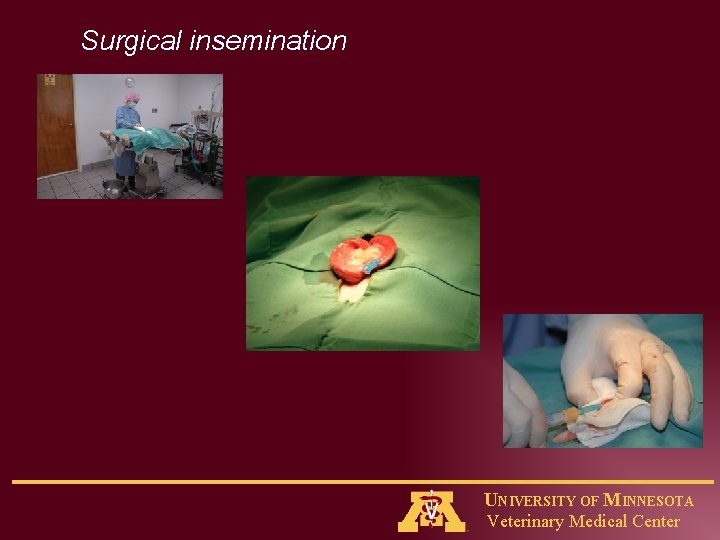 Surgical insemination

UNIVERSITY OF MINNESOTA
Veterinary Medical Center